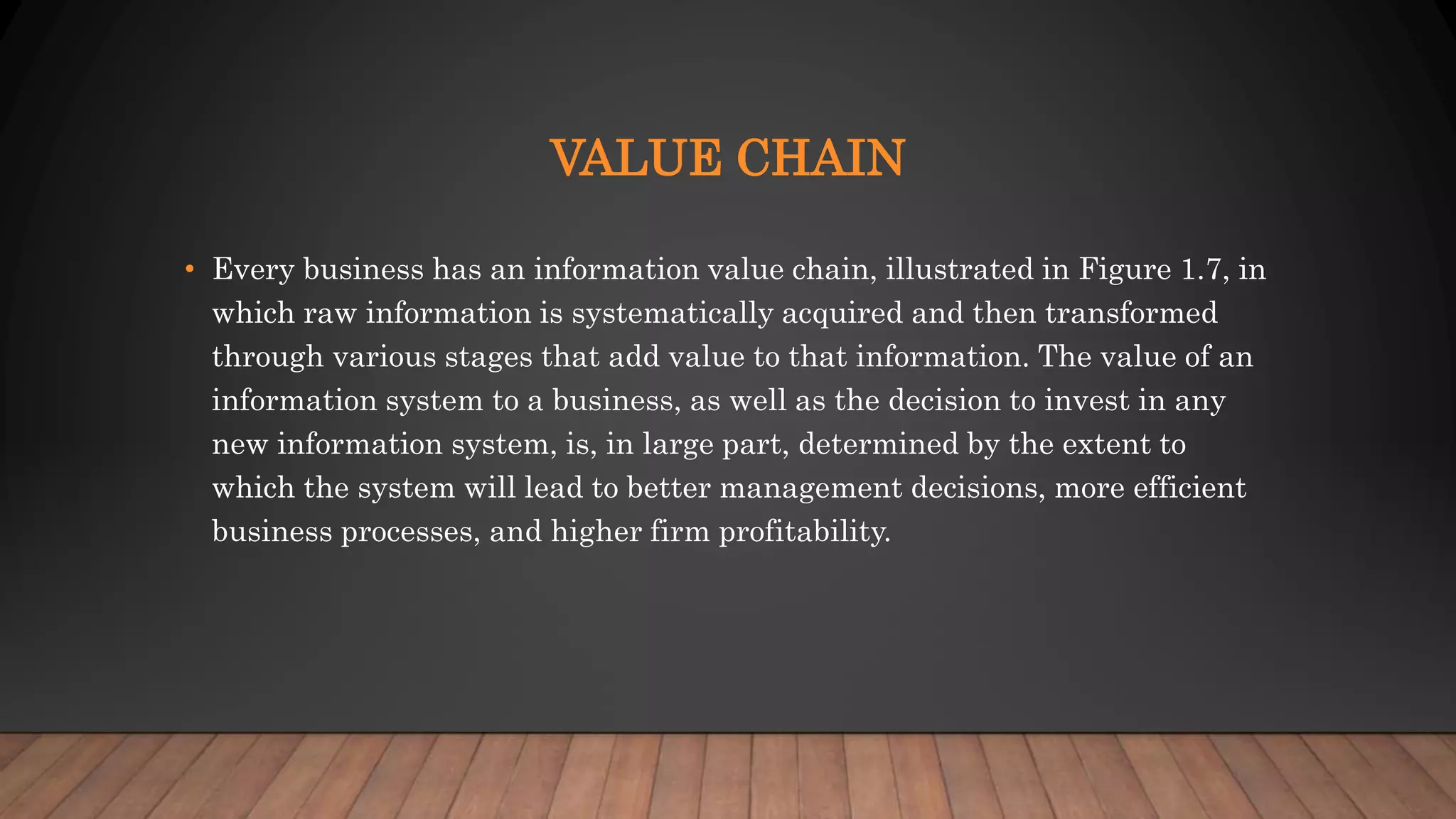 VALUE CHAIN

• Every business has an information value chain, illustrated in Figure 1.7, in which raw information is systematically acquired and then transformed through various stages that add value to that information. The value of an information system to a business, as well as the decision to invest in any new information system, is, in large part, determined by the extent to which the system will lead to better management decisions, more efficient business processes, and higher firm profitability.